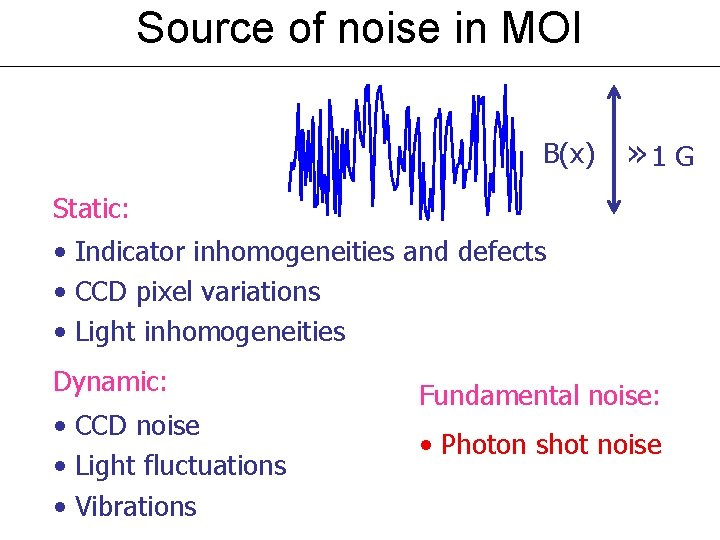 Source of noise in MOI

B(x)

» 1 G

Static:

• Indicator inhomogeneities and defects
• CCD pixel variations
• Light inhomogeneities

Dynamic:

• CCD noise
• Light fluctuations
• Vibrations

Fundamental noise:

• Photon shot noise